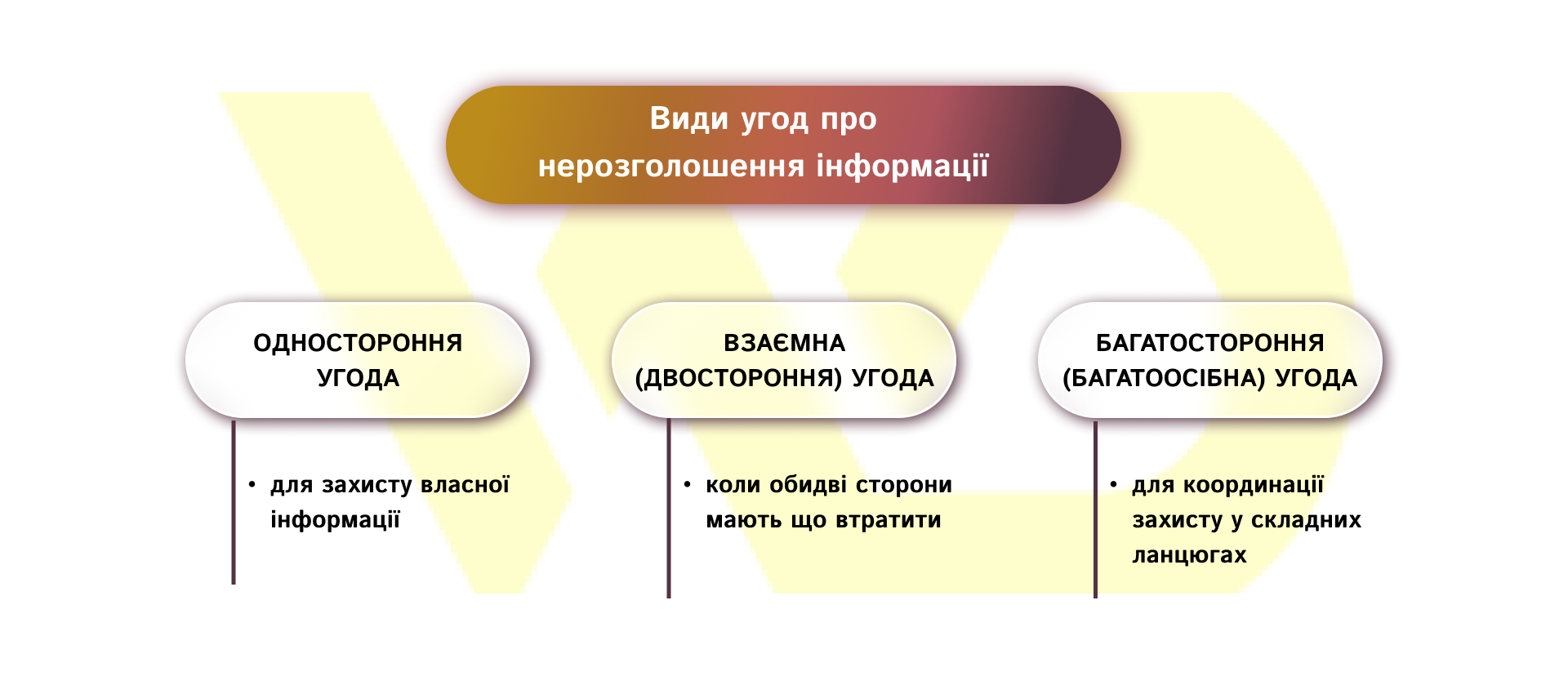 Види угод про нерозголошення інформації

ОДНОСТОРОННЯ УГОДА

• для захисту власної інформації

ВЗАЄМНА (ДВОСТОРОННЯ) УГОДА

• коли обидві сторони мають що втратити

БАГАТОСТОРОННЯ (БАГАТООСІБНА) УГОДА

• для координації захисту у складних ланцюгах